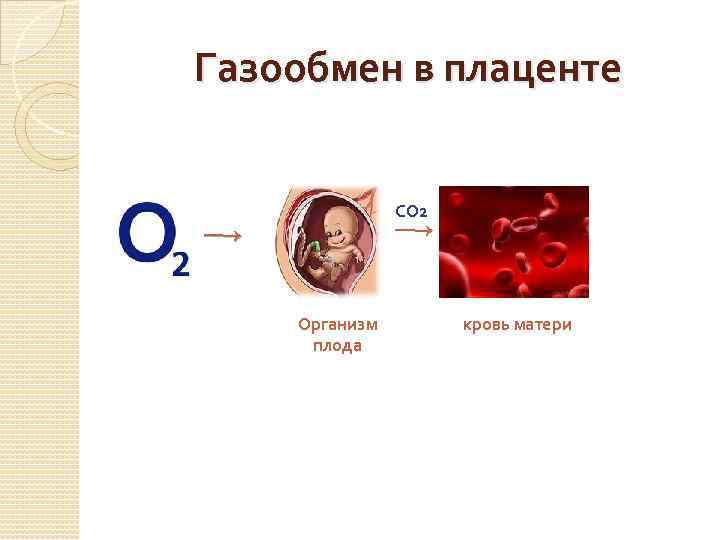 Газообмен в плаценте

$O_2$ →

$CO_2$ →

Организм плода

кровь матери